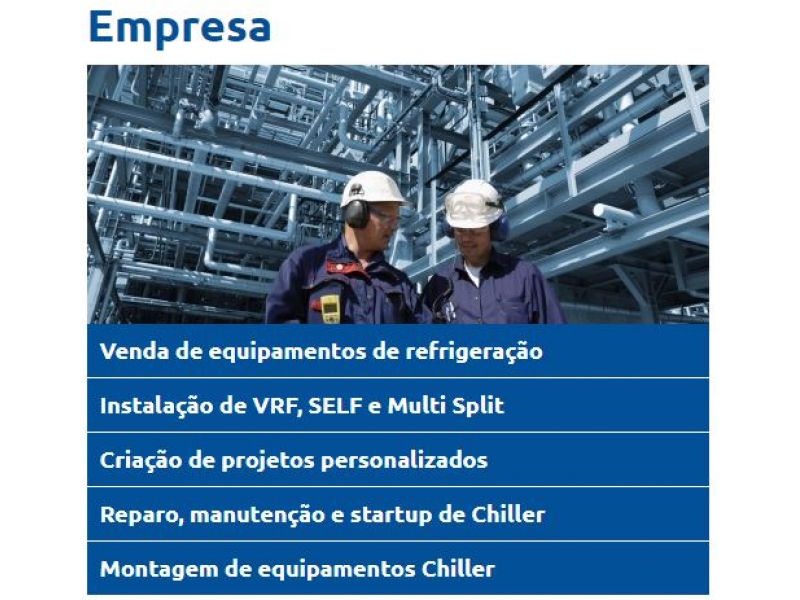 Empresa

Venda de equipamentos de refrigeração

Instalação de VRF, SELF e Multi Split

Criação de projetos personalizados

Reparo, manutenção e startup de Chiller

Montagem de equipamentos Chiller